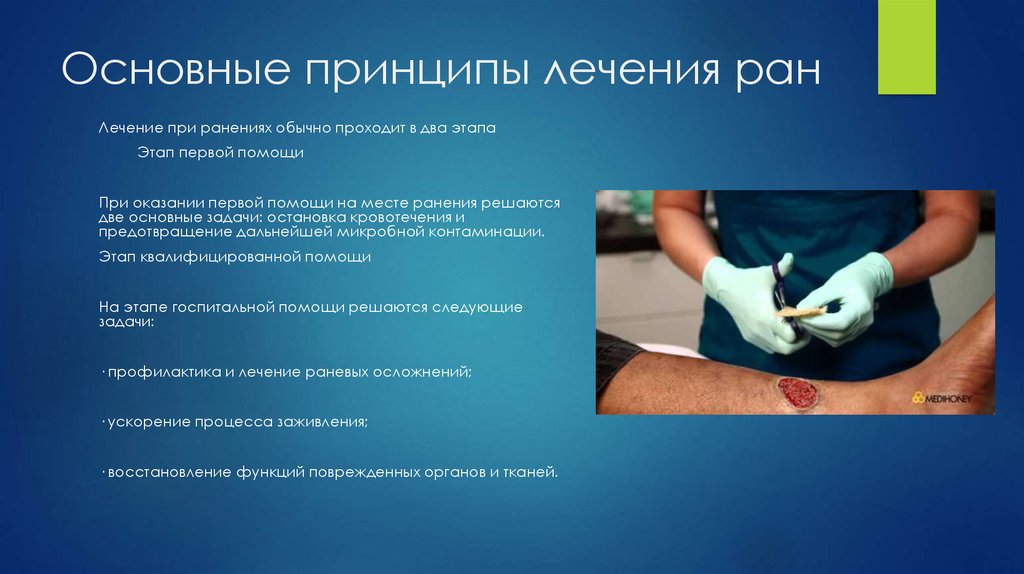 Основные принципы лечения ран

Лечение при ранениях обычно проходит в два этапа

Этап первой помощи

При оказании первой помощи на месте ранения решаются две основные задачи: остановка кровотечения и предотвращение дальнейшей микробной контаминации.

Этап квалифицированной помощи

На этапе госпитальной помощи решаются следующие задачи:

· профилактика и лечение раневых осложнений;

· ускорение процесса заживления;

· восстановление функций поврежденных органов и тканей.

MEDIHONEY